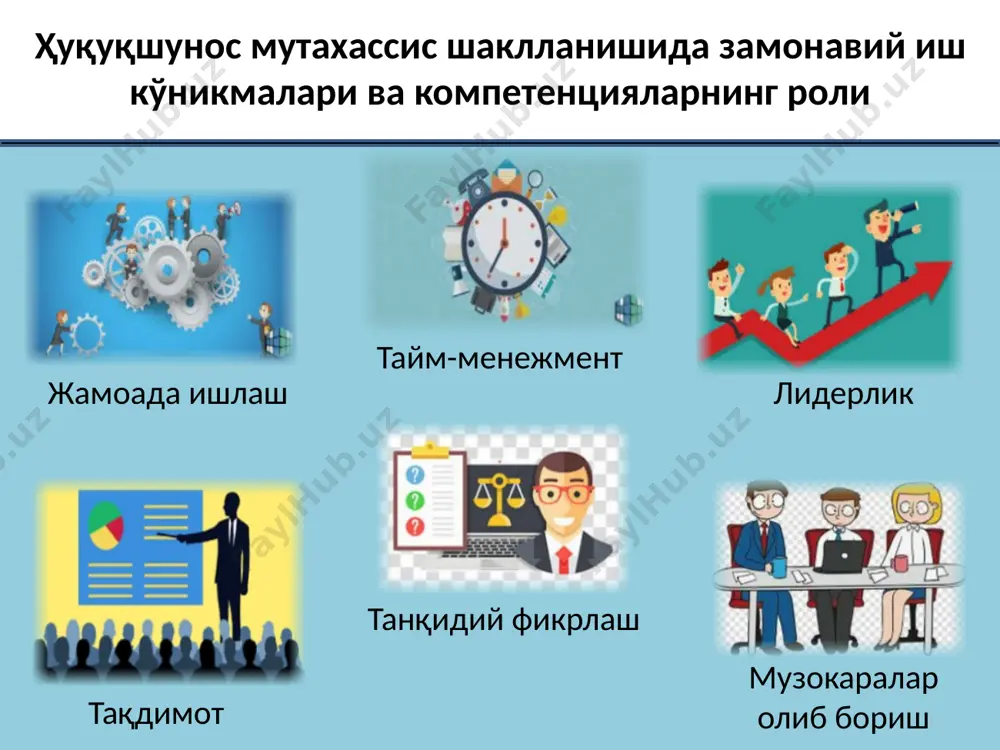 Ҳуқуқшунос мутахассис шаклланишида замонавий иш кўникмалари ва компетенцияларнинг роли

FaylHub.uz

Жамоада ишлаш

Тайм-менежмент

Лидерлик

Тақдимот

Танқидий фикрлаш

Музокаралар олиб бориш